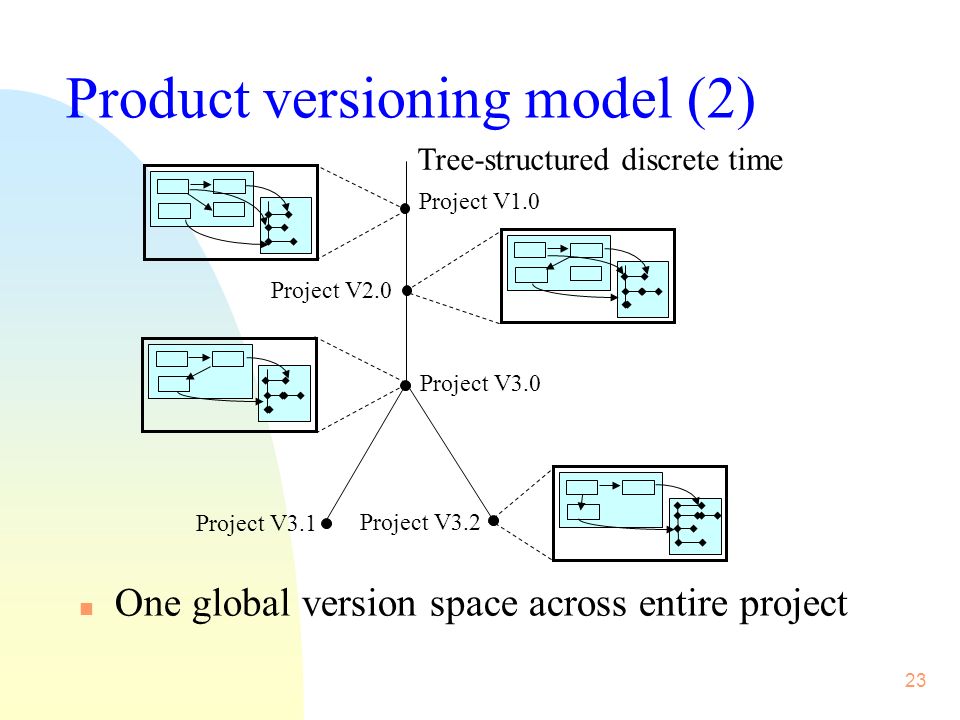 Product versioning model (2)

Tree-structured discrete time

Project V1.0

Project V2.0

Project V3.0

Project V3.1

Project V3.2

One global version space across entire project

23